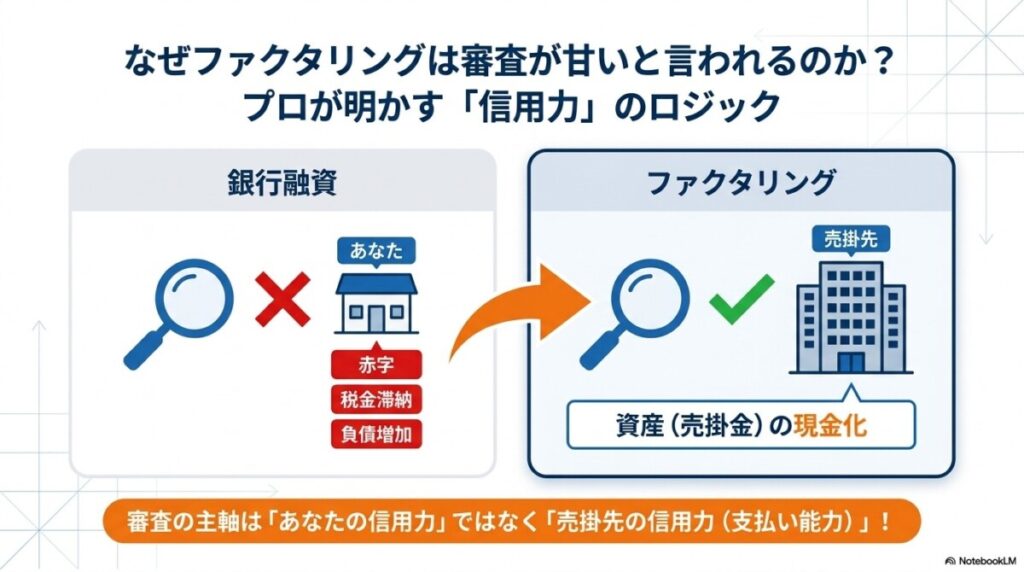 なぜファクタリングは審査が甘いと言われるのか？
プロが明かす「信用力」のロジック

銀行融資

あなた

赤字
税金滞納
負債増加

ファクタリング

売掛先

資産（売掛金）の現金化

審査の主軸は「あなたの信用力」ではなく「売掛先の信用力（支払い能力）」！

NotebookLM